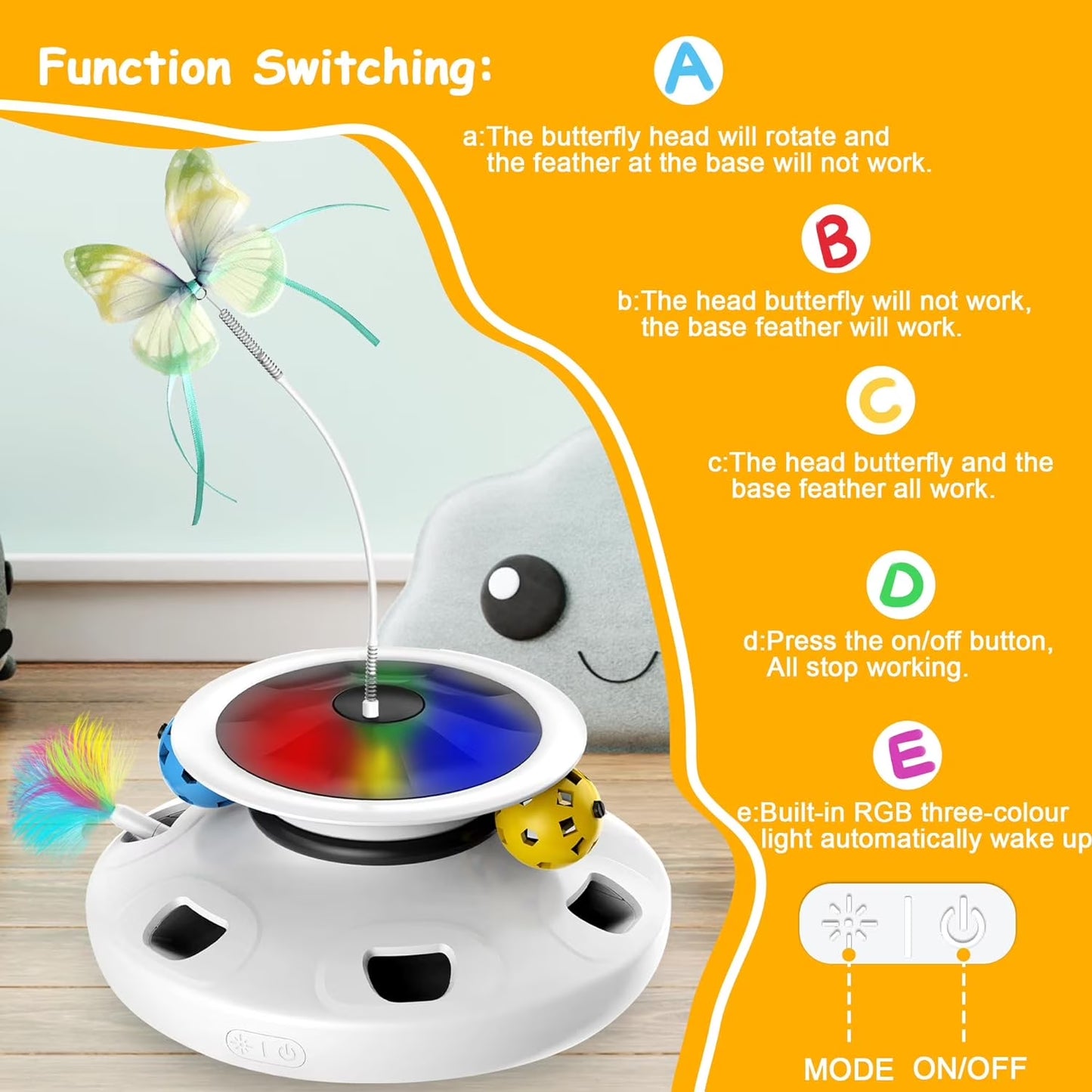 Function Switching:

A

a:The butterfly head will rotate and the feather at the base will not work.

B

b:The head butterfly will not work, the base feather will work.

C

c:The head butterfly and the base feather all work.

D

d:Press the on/off button, All stop working.

E

e:Built-in RGB three-colour light automatically wake up

MODE ON/OFF